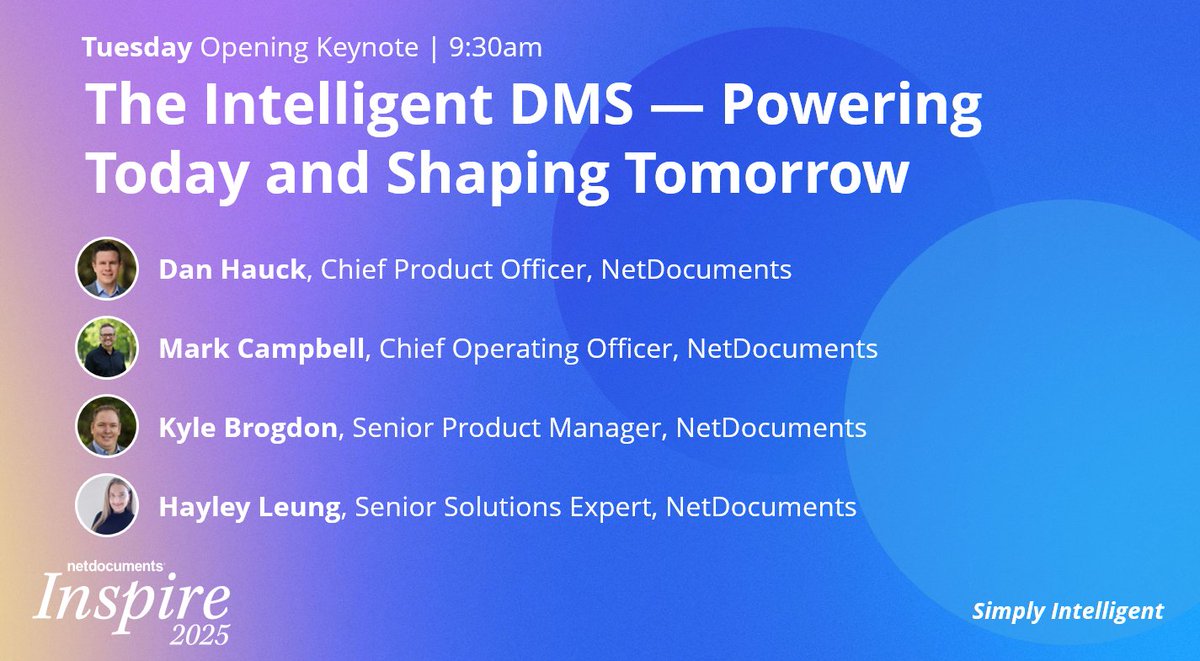 Tuesday Opening Keynote | 9:30am

The Intelligent DMS — Powering Today and Shaping Tomorrow

Dan Hauck, Chief Product Officer, NetDocuments

Mark Campbell, Chief Operating Officer, NetDocuments

Kyle Brogdon, Senior Product Manager, NetDocuments

Hayley Leung, Senior Solutions Expert, NetDocuments

netdocuments Inspire 2025

Simply Intelligent